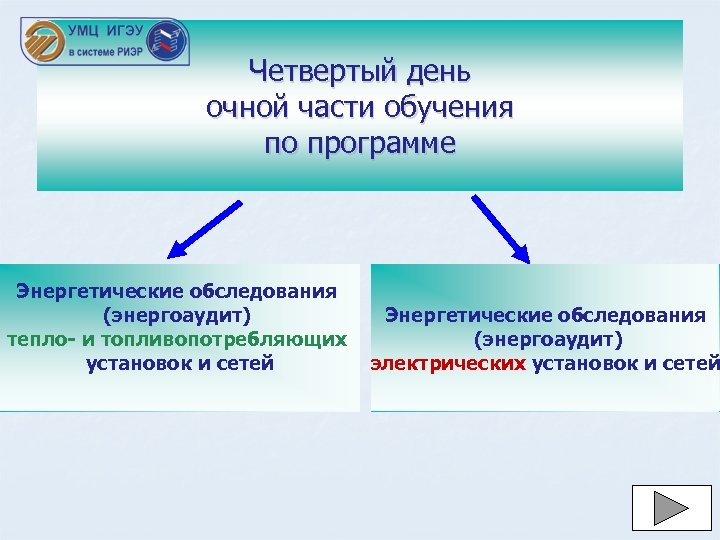 УМЦ ИГЭУ
в системе РИЭР

Четвертый день очной части обучения по программе

Энергетические обследования (энергоаудит) тепло- и топливопотребляющих установок и сетей

Энергетические обследования (энергоаудит) электрических установок и сетей